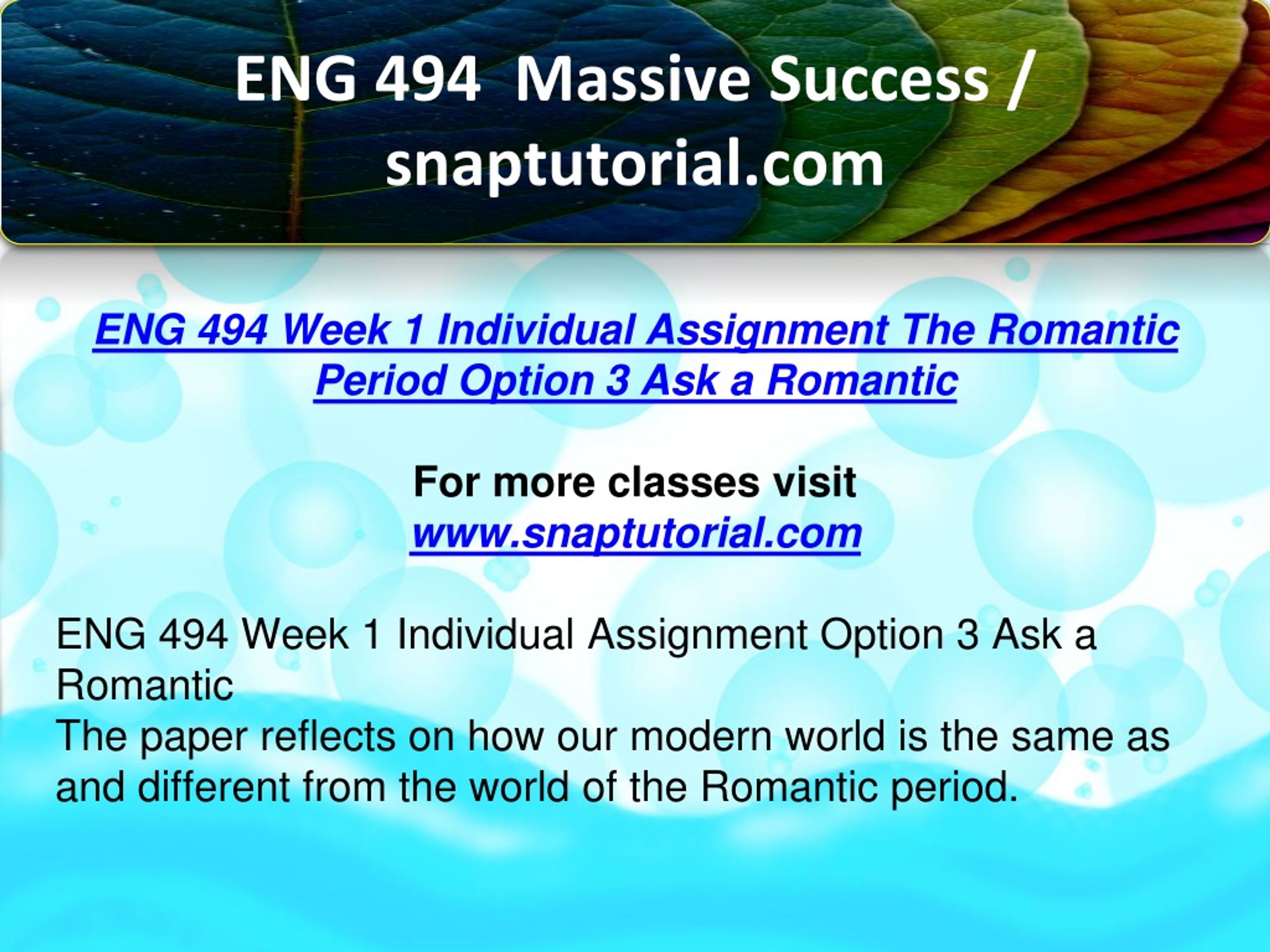 ENG 494 Massive Success / snaptutorial.com

ENG 494 Week 1 Individual Assignment The Romantic Period Option 3 Ask a Romantic

For more classes visit
www.snaptutorial.com

ENG 494 Week 1 Individual Assignment Option 3 Ask a Romantic
The paper reflects on how our modern world is the same as and different from the world of the Romantic period.